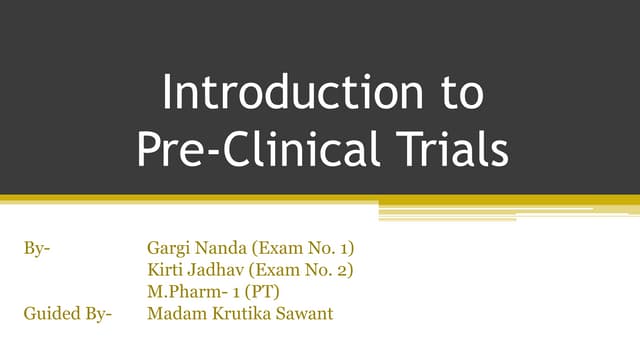 Introduction to Pre-Clinical Trials

By- Gargi Nanda (Exam No. 1)
Kirti Jadhav (Exam No. 2)
M.Pharm- 1 (PT)
Guided By- Madam Krutika Sawant